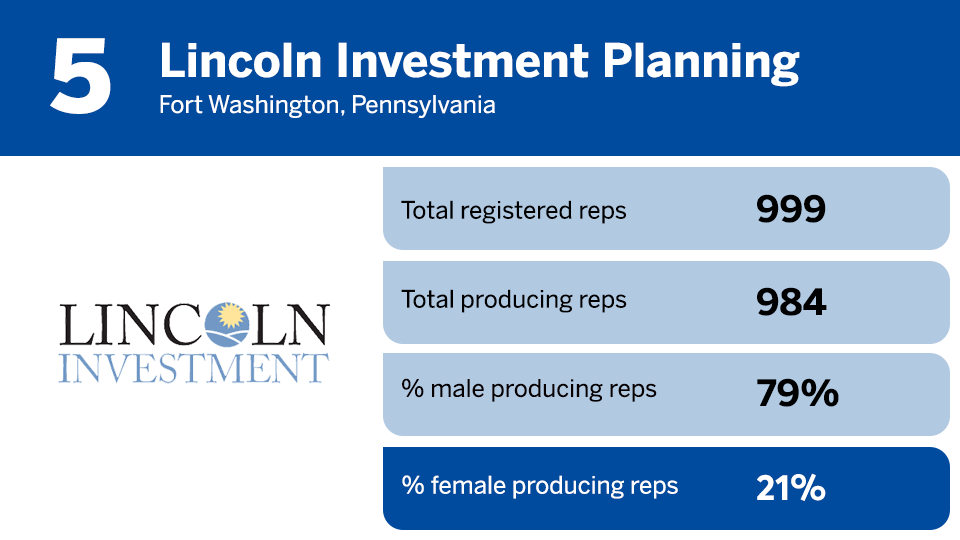 5 Lincoln Investment Planning
Fort Washington, Pennsylvania

LINCOLN
INVESTMENT

| Total registered reps | 999 |
|---|---|
| Total producing reps | 984 |
| % male producing reps | 79% |
| % female producing reps | 21% |